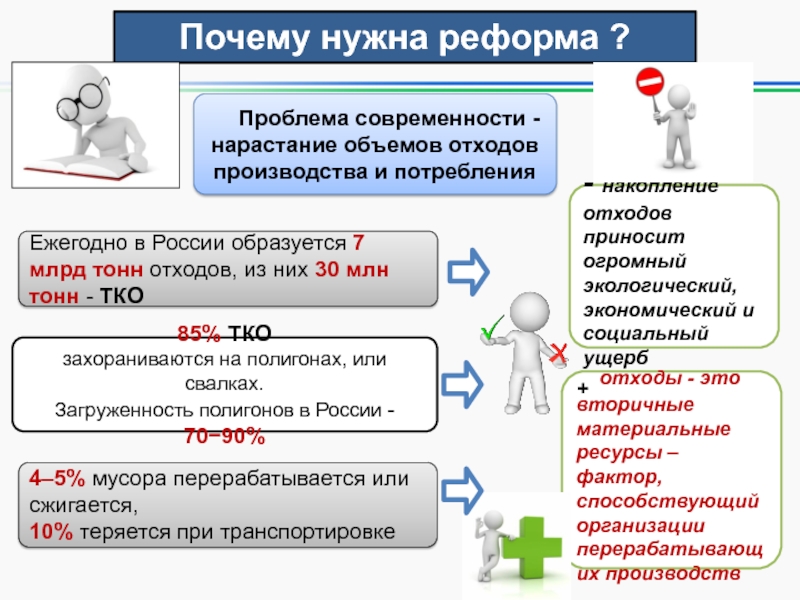 Почему нужна реформа ?

Проблема современности - нарастание объемов отходов производства и потребления

Ежегодно в России образуется 7 млрд тонн отходов, из них 30 млн тонн - ТКО

85% ТКО захораниваются на полигонах, или свалках.
Загруженность полигонов в России - 70−90%

4–5% мусора перерабатывается или сжигается,
10% теряется при транспортировке

- накопление отходов приносит огромный экологический, экономический и социальный ущерб

+ отходы - это вторичные материальные ресурсы – фактор, способствующий организации перерабатывающих производств